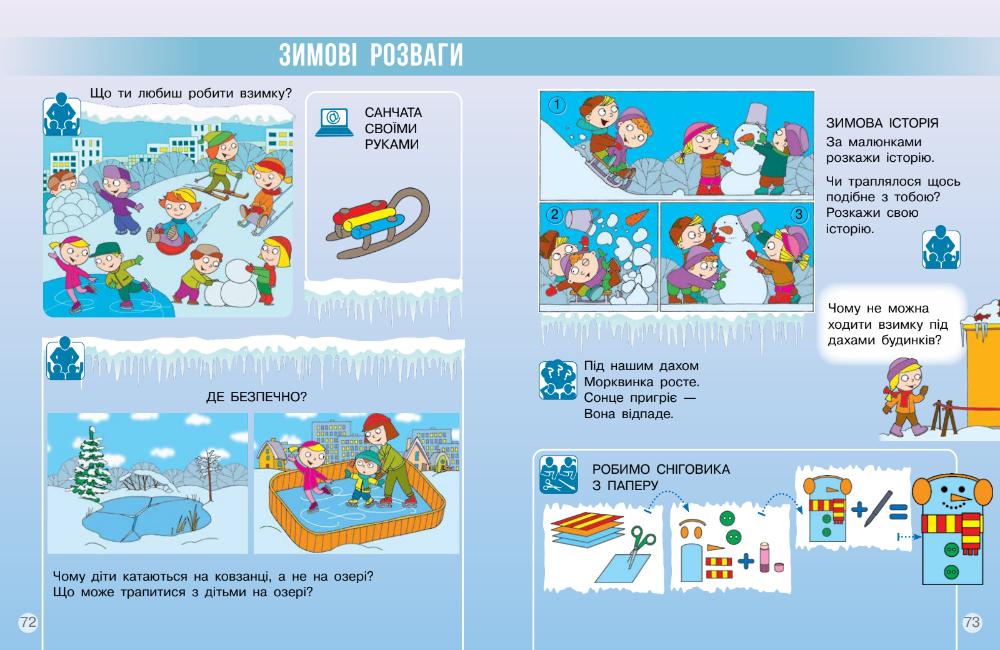 ЗИМОВІ РОЗВАГИ

Що ти любиш робити взимку?

САНЧАТА СВОЇМИ РУКАМИ

ДЕ БЕЗПЕЧНО?

Чому діти катаються на ковзанці, а не на озері? Що може трапитися з дітьми на озері?

72

1

2

3

ЗИМОВА ІСТОРІЯ
За малюнками розкажи історію.

Чи траплялося щось подібне з тобою? Розкажи свою історію.

Чому не можна ходити взимку під дахами будинків?

Під нашим дахом
Морквинка росте.
Сонце пригріє —
Вона відпаде.

РОБИМО СНІГОВИКА З ПАПЕРУ

73